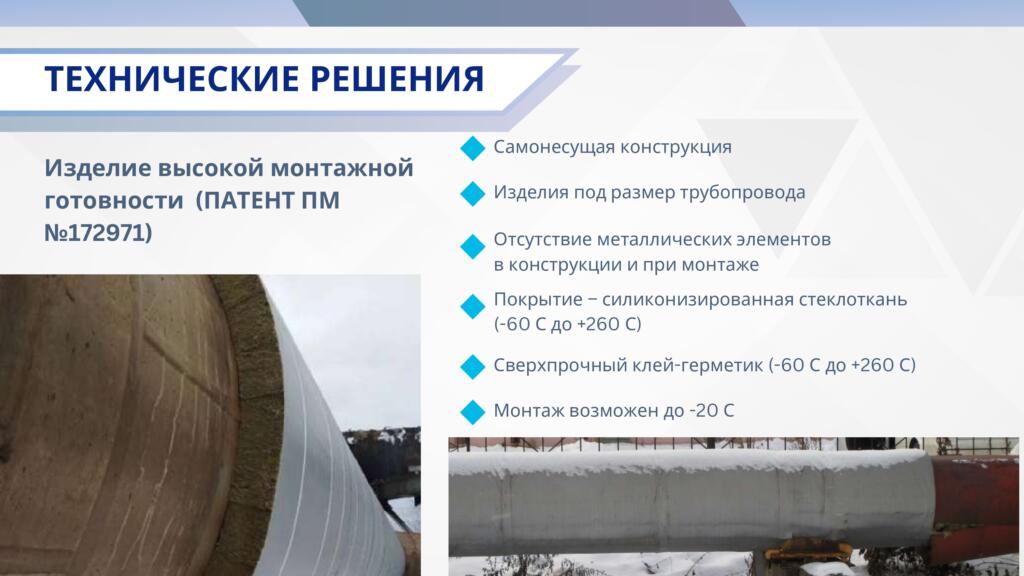 ТЕХНИЧЕСКИЕ РЕШЕНИЯ

Изделие высокой монтажной готовности (ПАТЕНТ ПМ №172971)

Самонесущая конструкция

Изделия под размер трубопровода

Отсутствие металлических элементов в конструкции и при монтаже

Покрытие – силиконизированная стеклоткань (-60 С до +260 С)

Сверхпрочный клей-герметик (-60 С до +260 С)

Монтаж возможен до -20 С